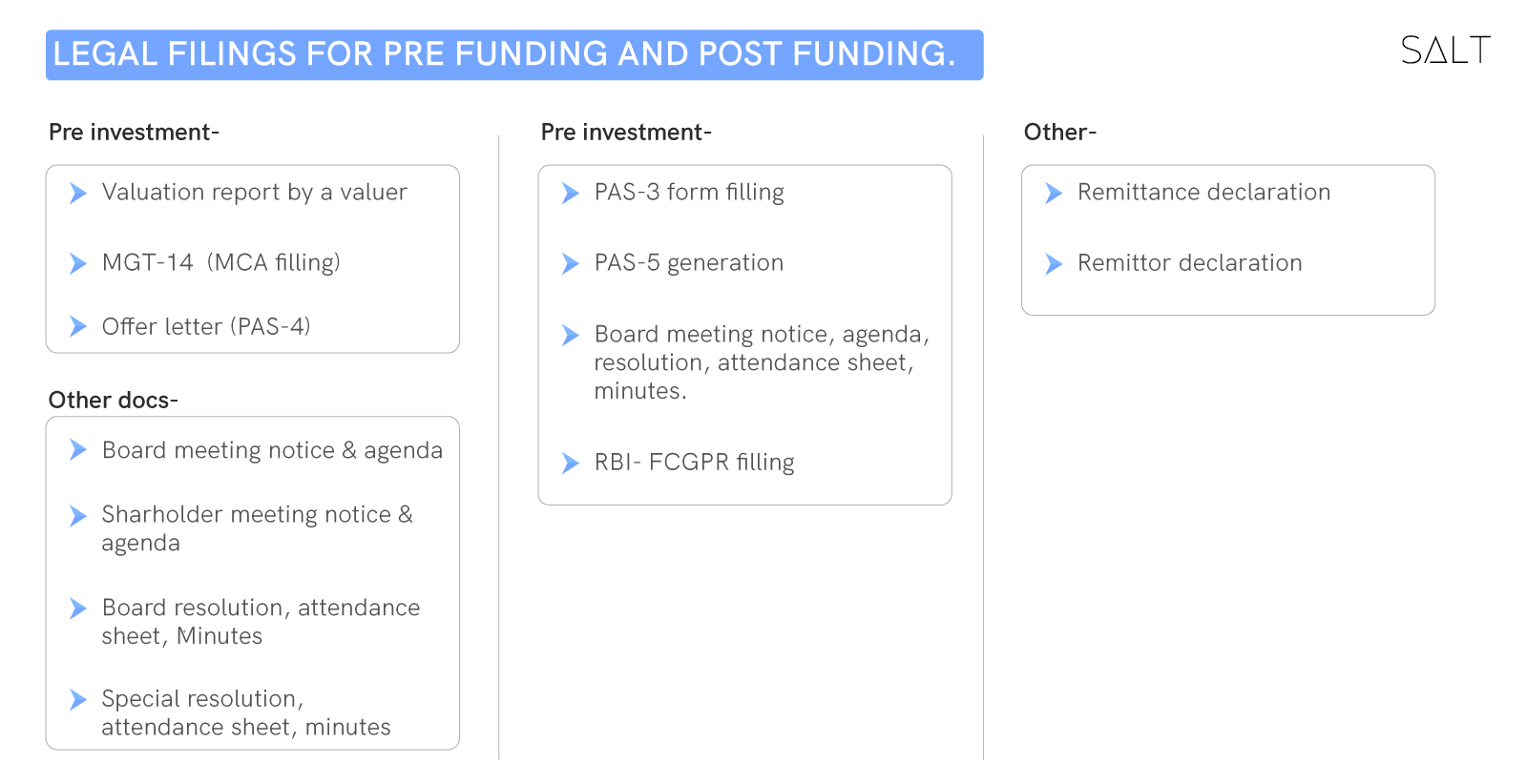 LEGAL FILINGS FOR PRE FUNDING AND POST FUNDING.

SALT

Pre investment-

Valuation report by a valuer

MGT-14 (MCA filling)

Offer letter (PAS-4)

Other docs-

Board meeting notice & agenda

Sharholder meeting notice & agenda

Board resolution, attendance sheet, Minutes

Special resolution, attendance sheet, minutes

Pre investment-

PAS-3 form filling

PAS-5 generation

Board meeting notice, agenda, resolution, attendance sheet, minutes.

RBI- FCGPR filling

Other-

Remittance declaration

Remittor declaration